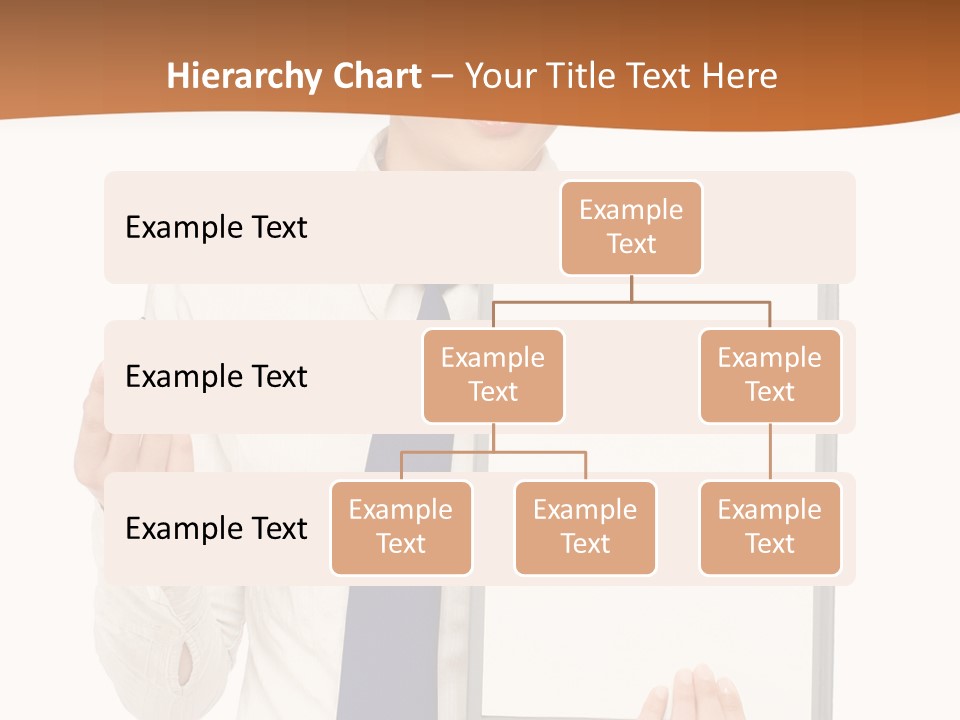 Hierarchy Chart – Your Title Text Here

Example Text

Example Text

Example Text

Example Text

Example Text

Example Text

Example Text

Example Text

Example Text